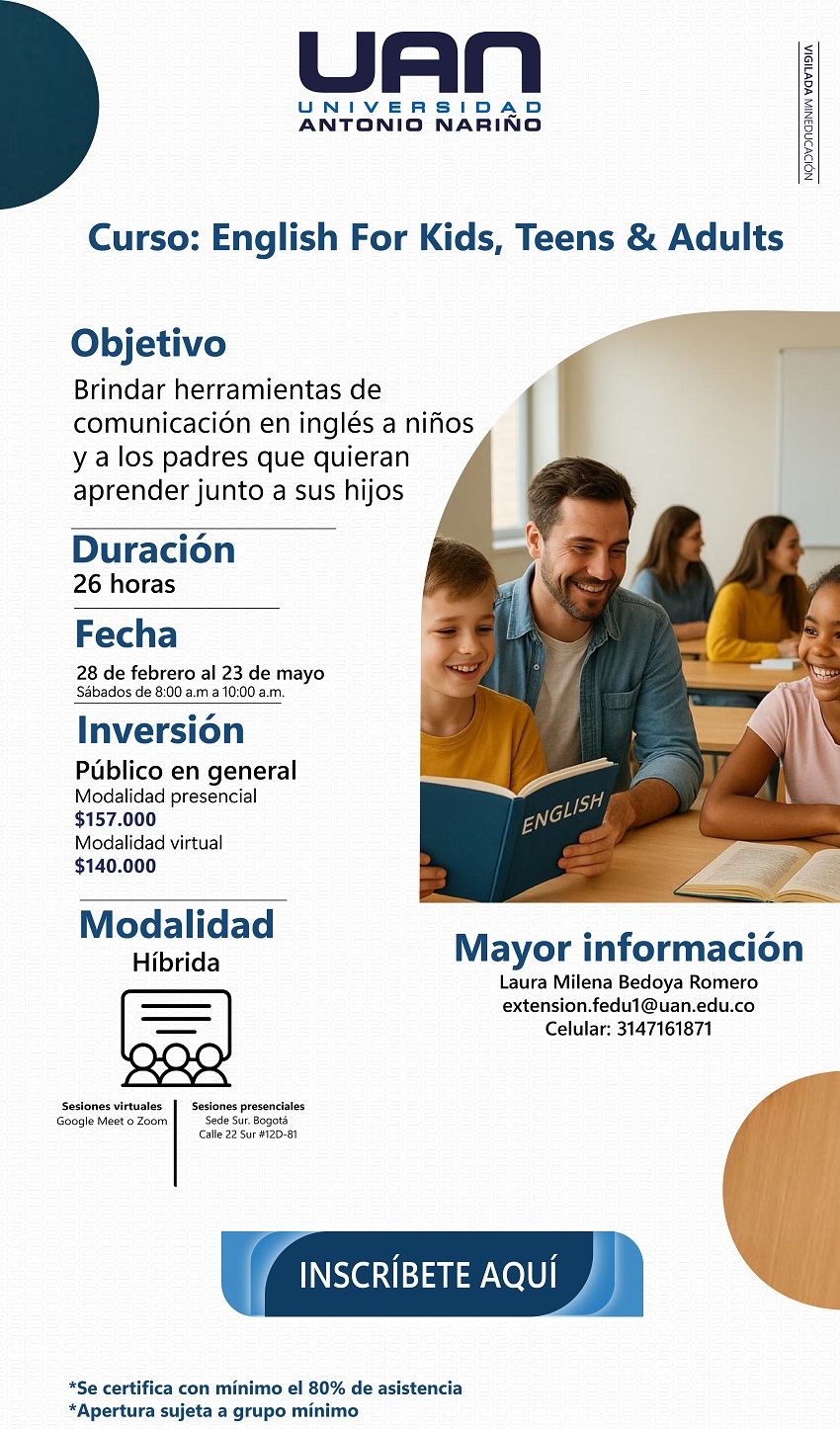 UAN
UNIVERSIDAD
ANTONIO NARIÑO

VIGILADA MINEDUCACIÓN

Curso: English For Kids, Teens & Adults

Objetivo
Brindar herramientas de comunicación en inglés a niños y a los padres que quieran aprender junto a sus hijos

Duración
26 horas

Fecha
28 de febrero al 23 de mayo
Sábados de 8:00 a.m a 10:00 a.m.

Inversión
Público en general
Modalidad presencial
$157.000
Modalidad virtual
$140.000

ENGLISH

Modalidad
Híbrida

Sesiones virtuales
Google Meet o Zoom

Sesiones presenciales
Sede Sur. Bogotá
Calle 22 Sur #12D-81

Mayor información
Laura Milena Bedoya Romero
extension.fedu1@uan.edu.co
Celular: 3147161871

INSCRÍBETE AQUÍ

*Se certifica con mínimo el 80% de asistencia
*Apertura sujeta a grupo mínimo